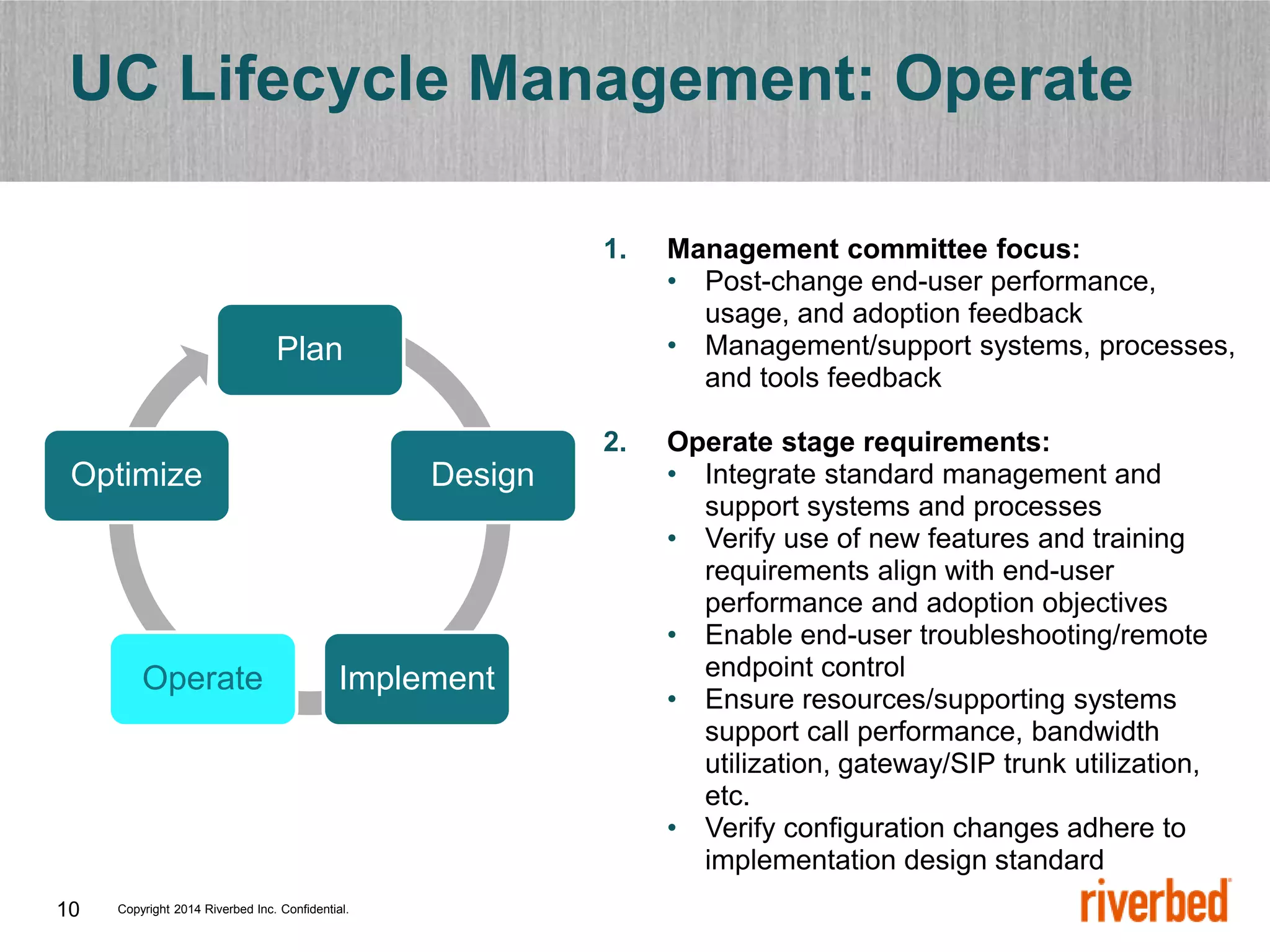 UC Lifecycle Management: Operate

Plan

Design

Implement

Operate

Optimize

1. Management committee focus:
• Post-change end-user performance, usage, and adoption feedback
• Management/support systems, processes, and tools feedback

2. Operate stage requirements:
• Integrate standard management and support systems and processes
• Verify use of new features and training requirements align with end-user performance and adoption objectives
• Enable end-user troubleshooting/remote endpoint control
• Ensure resources/supporting systems support call performance, bandwidth utilization, gateway/SIP trunk utilization, etc.
• Verify configuration changes adhere to implementation design standard

10 Copyright 2014 Riverbed Inc. Confidential.

riverbed